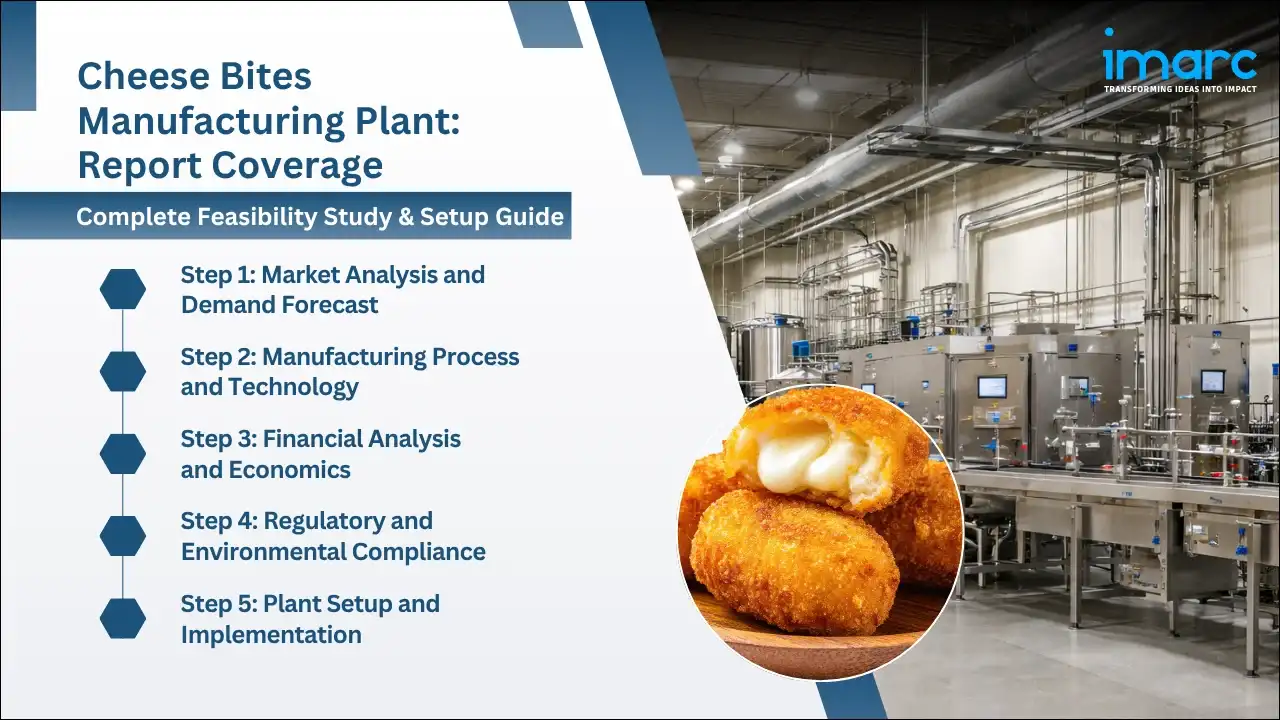 Cheese Bites Manufacturing Plant: Report Coverage

Complete Feasibility Study & Setup Guide

Step 1: Market Analysis and Demand Forecast

Step 2: Manufacturing Process and Technology

Step 3: Financial Analysis and Economics

Step 4: Regulatory and Environmental Compliance

Step 5: Plant Setup and Implementation

imarc
TRANSFORMING IDEAS INTO IMPACT